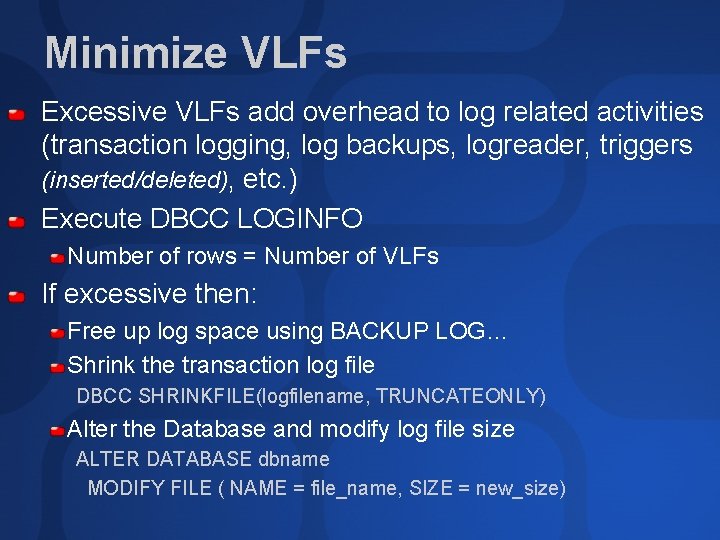 Minimize VLFs

Excessive VLFs add overhead to log related activities (transaction logging, log backups, logreader, triggers (inserted/deleted), etc.)

Execute DBCC LOGINFO

Number of rows = Number of VLFs

If excessive then:

Free up log space using BACKUP LOG...

Shrink the transaction log file

DBCC SHRINKFILE(logfilename, TRUNCATEONLY)

Alter the Database and modify log file size

ALTER DATABASE dbname
MODIFY FILE ( NAME = file_name, SIZE = new_size)